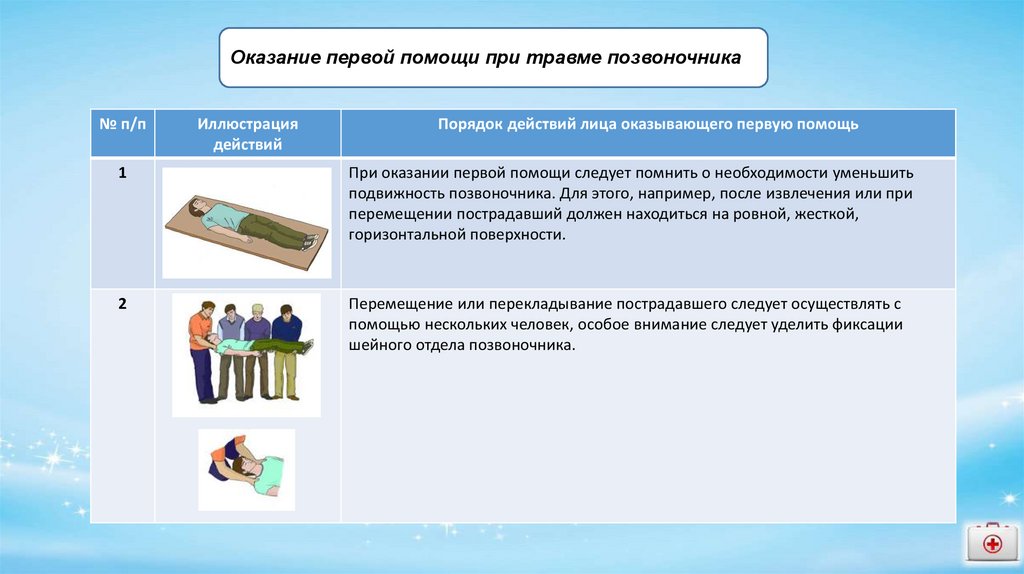 Оказание первой помощи при травме позвоночника

| № п/п | Иллюстрация действий | Порядок действий лица оказывающего первую помощь |
|---|---|---|
| 1 | | При оказании первой помощи следует помнить о необходимости уменьшить подвижность позвоночника. Для этого, например, после извлечения или при перемещении пострадавший должен находиться на ровной, жесткой, горизонтальной поверхности. |
| 2 | | Перемещение или перекладывание пострадавшего следует осуществлять с помощью нескольких человек, особое внимание следует уделить фиксации шейного отдела позвоночника. |